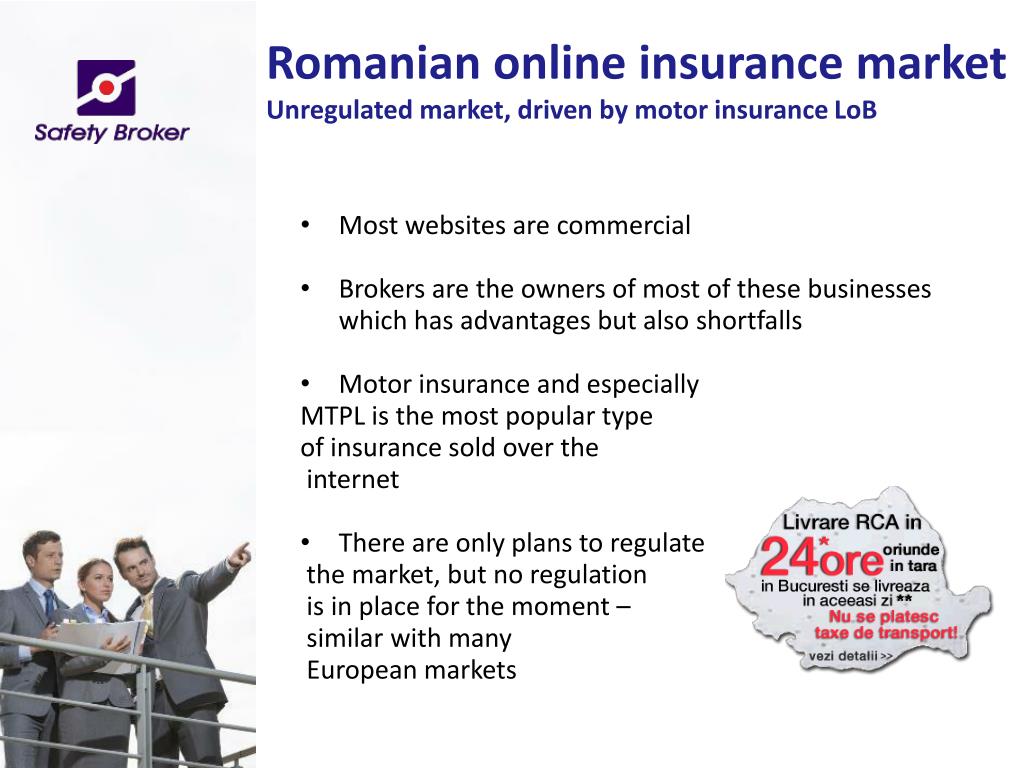 Safety Broker

Romanian online insurance market
Unregulated market, driven by motor insurance LoB

• Most websites are commercial

• Brokers are the owners of most of these businesses which has advantages but also shortfalls

• Motor insurance and especially MTPL is the most popular type of insurance sold over the internet

• There are only plans to regulate the market, but no regulation is in place for the moment – similar with many European markets

Livrare RCA in 24* ore oriunde in tara
in Bucuresti se livreaza in aceeasi zi **
Nu se platesc taxe de transport!
vezi detalii >>